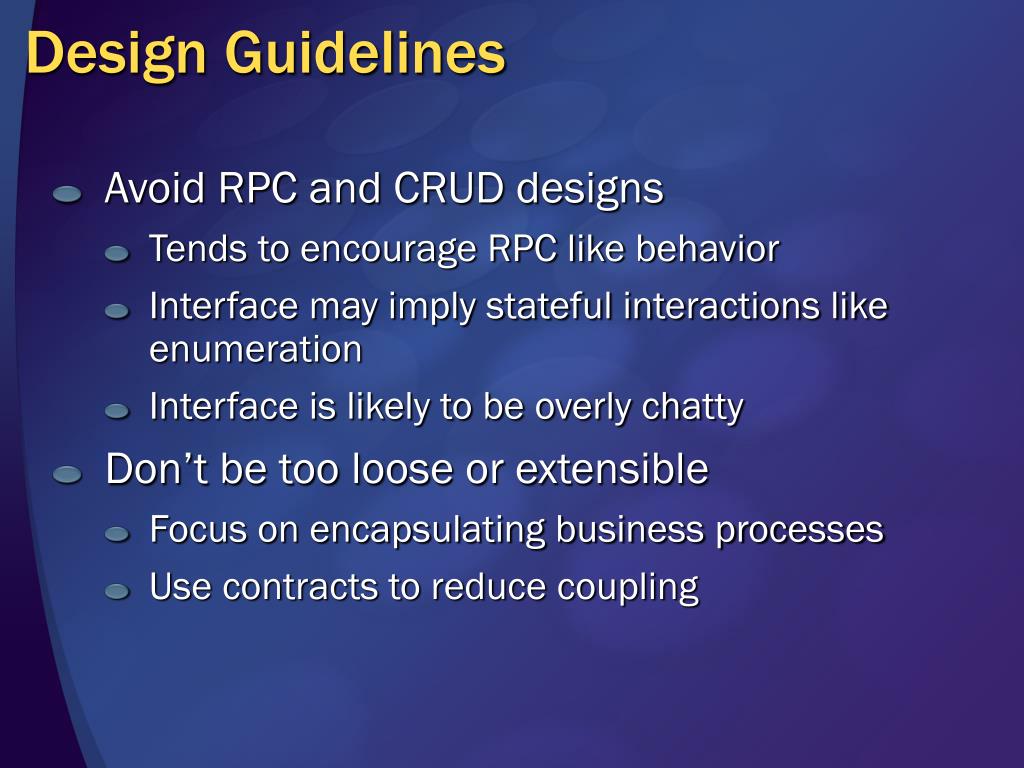 Design Guidelines

Avoid RPC and CRUD designs

Tends to encourage RPC like behavior

Interface may imply stateful interactions like enumeration

Interface is likely to be overly chatty

Don’t be too loose or extensible

Focus on encapsulating business processes

Use contracts to reduce coupling